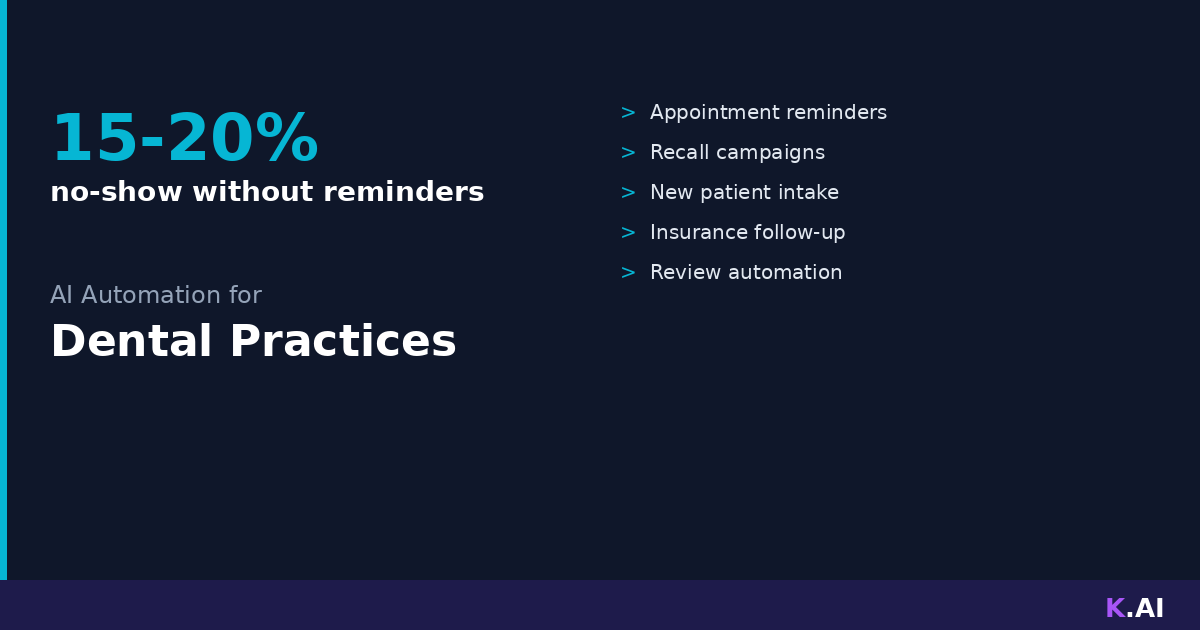 15-20%
no-show without reminders

AI Automation for
Dental Practices

> Appointment reminders
> Recall campaigns
> New patient intake
> Insurance follow-up
> Review automation

K.AI